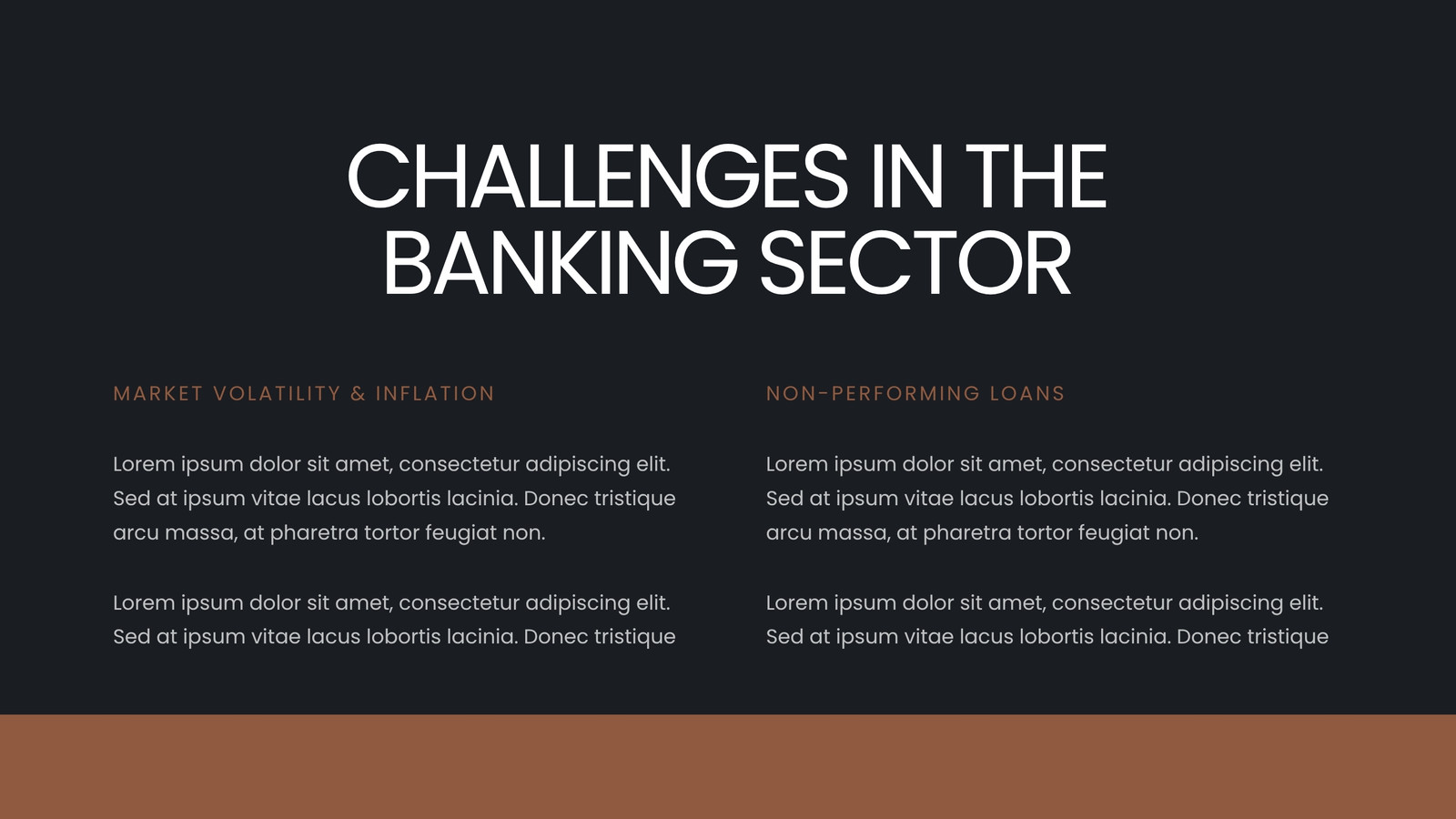 CHALLENGES IN THE BANKING SECTOR

MARKET VOLATILITY & INFLATION

Lorem ipsum dolor sit amet, consectetur adipiscing elit. Sed at ipsum vitae lacus lobortis lacinia. Donec tristique arcu massa, at pharetra tortor feugiat non.

Lorem ipsum dolor sit amet, consectetur adipiscing elit. Sed at ipsum vitae lacus lobortis lacinia. Donec tristique

NON-PERFORMING LOANS

Lorem ipsum dolor sit amet, consectetur adipiscing elit. Sed at ipsum vitae lacus lobortis lacinia. Donec tristique arcu massa, at pharetra tortor feugiat non.

Lorem ipsum dolor sit amet, consectetur adipiscing elit. Sed at ipsum vitae lacus lobortis lacinia. Donec tristique